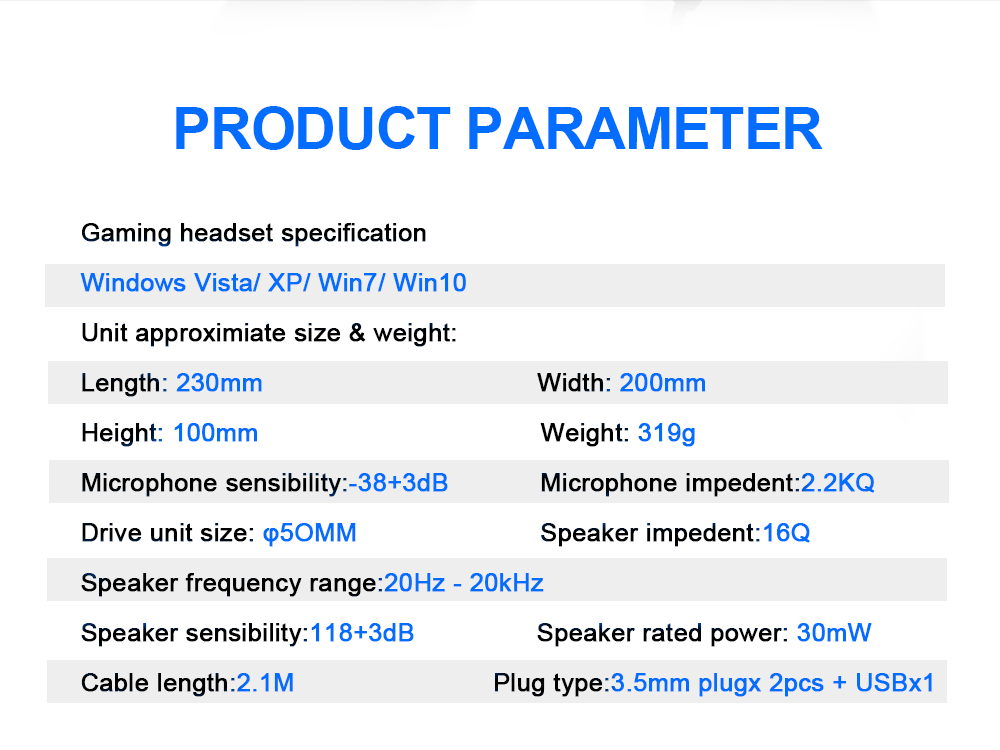 PRODUCT PARAMETER

Gaming headset specification

Windows Vista/ XP/ Win7/ Win10

Unit approximiate size & weight:

Length: 230mm Width: 200mm

Height: 100mm Weight: 319g

Microphone sensibility:-38+3dB Microphone impedent:2.2KQ

Drive unit size: φ5OMM Speaker impedent:16Q

Speaker frequency range:20Hz - 20kHz

Speaker sensibility:118+3dB Speaker rated power: 30mW

Cable length:2.1M Plug type:3.5mm plugx 2pcs + USBx1